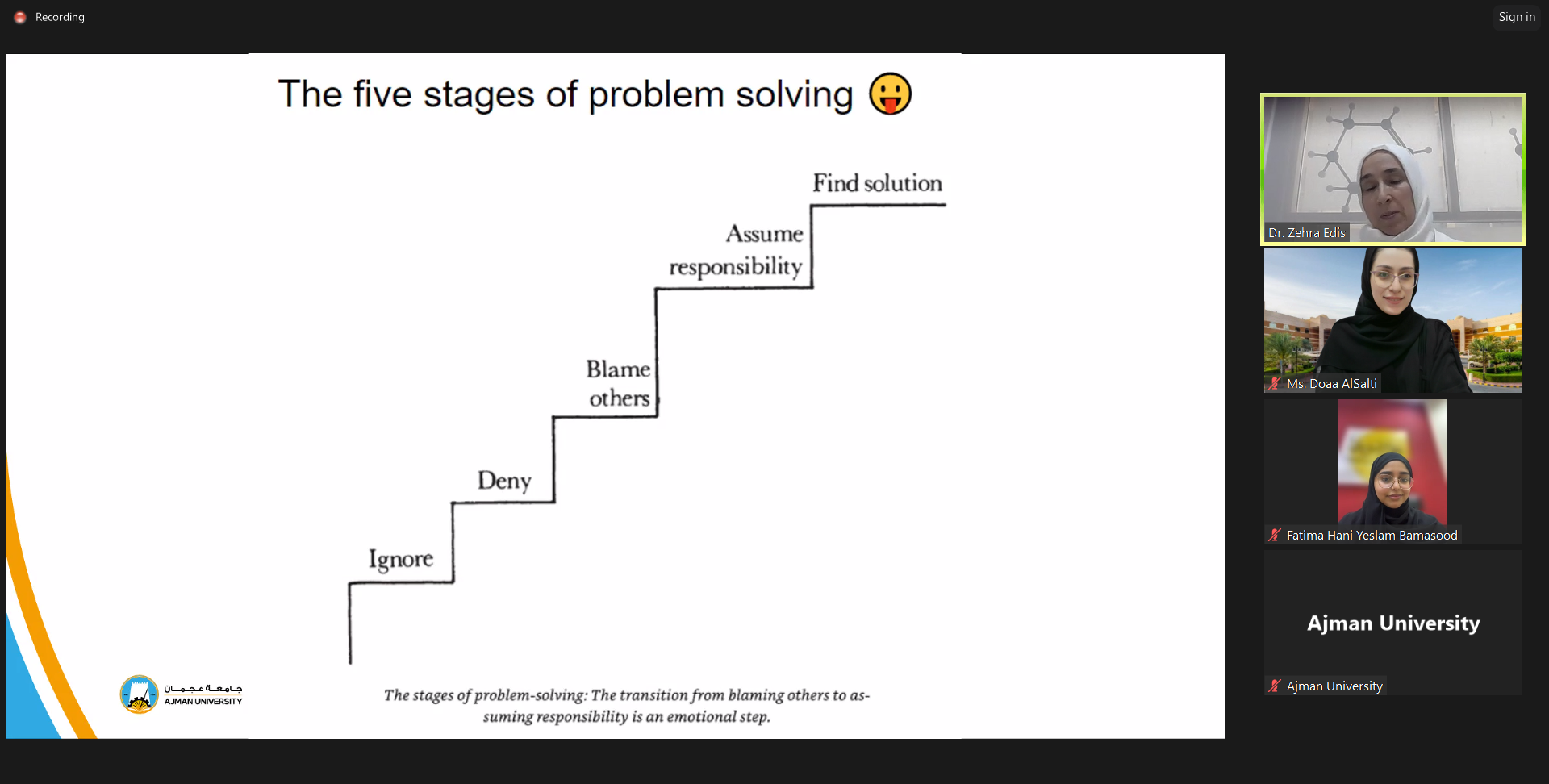 Recording

Sign in

The five stages of problem solving 😛

Find solution

Assume responsibility

Blame others

Deny

Ignore

جامعة عجمان
AJMAN UNIVERSITY

The stages of problem-solving: The transition from blaming others to assuming responsibility is an emotional step.

Dr. Zehra Edis

Ms. Doaa AlSalti

Fatima Hani Yeslam Bamasood

Ajman University

Ajman University